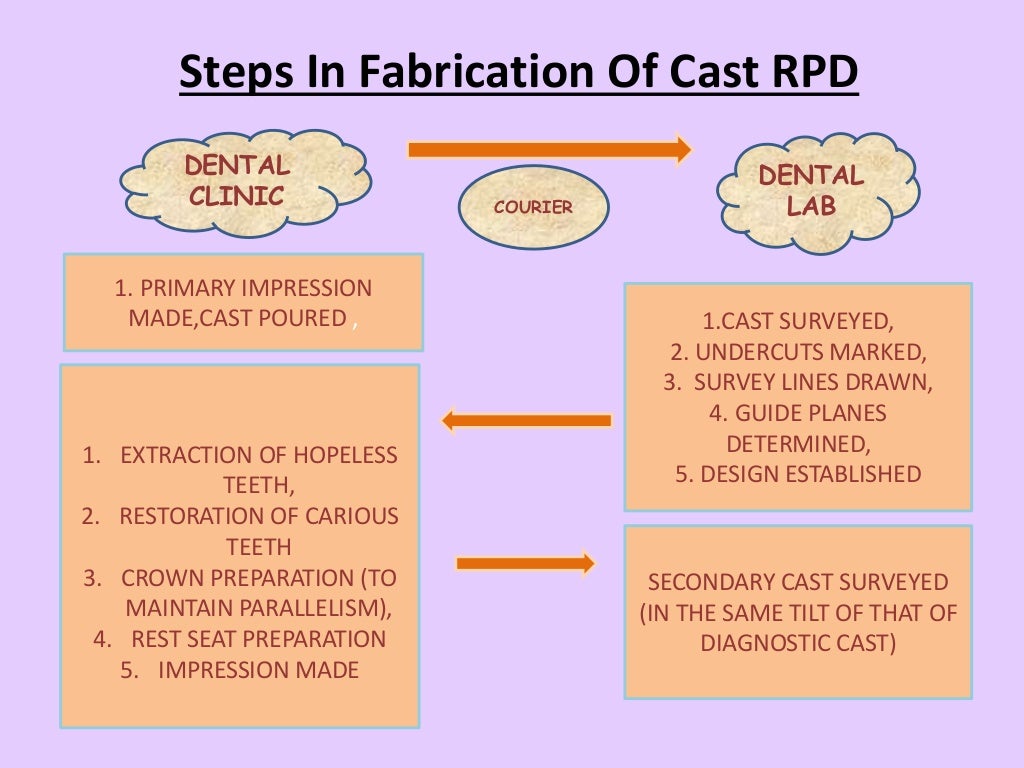 Steps In Fabrication Of Cast RPD

DENTAL CLINIC

COURIER

DENTAL LAB

1. PRIMARY IMPRESSION MADE,CAST POURED ,

1.CAST SURVEYED,
2. UNDERCUTS MARKED,
3. SURVEY LINES DRAWN,
4. GUIDE PLANES DETERMINED,
5. DESIGN ESTABLISHED

1. EXTRACTION OF HOPELESS TEETH,
2. RESTORATION OF CARIOUS TEETH
3. CROWN PREPARATION (TO MAINTAIN PARALLELISM),
4. REST SEAT PREPARATION
5. IMPRESSION MADE

SECONDARY CAST SURVEYED (IN THE SAME TILT OF THAT OF DIAGNOSTIC CAST)